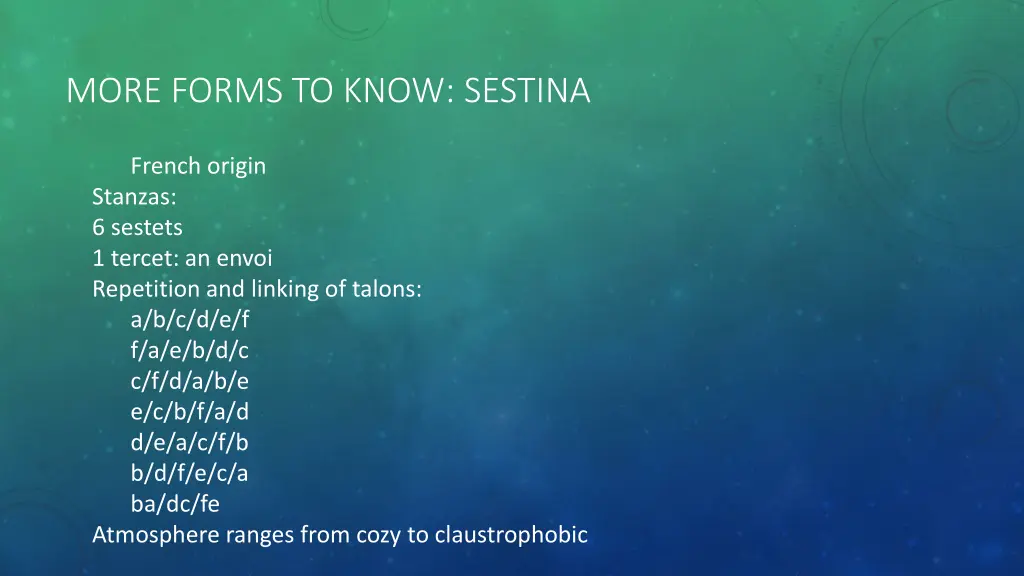 MORE FORMS TO KNOW: SESTINA

French origin
Stanzas:
6 sestets
1 tercet: an envoi
Repetition and linking of talons:
a/b/c/d/e/f
f/a/e/b/d/c
c/f/d/a/b/e
e/c/b/f/a/d
d/e/a/c/f/b
b/d/f/e/c/a
ba/dc/fe
Atmosphere ranges from cozy to claustrophobic